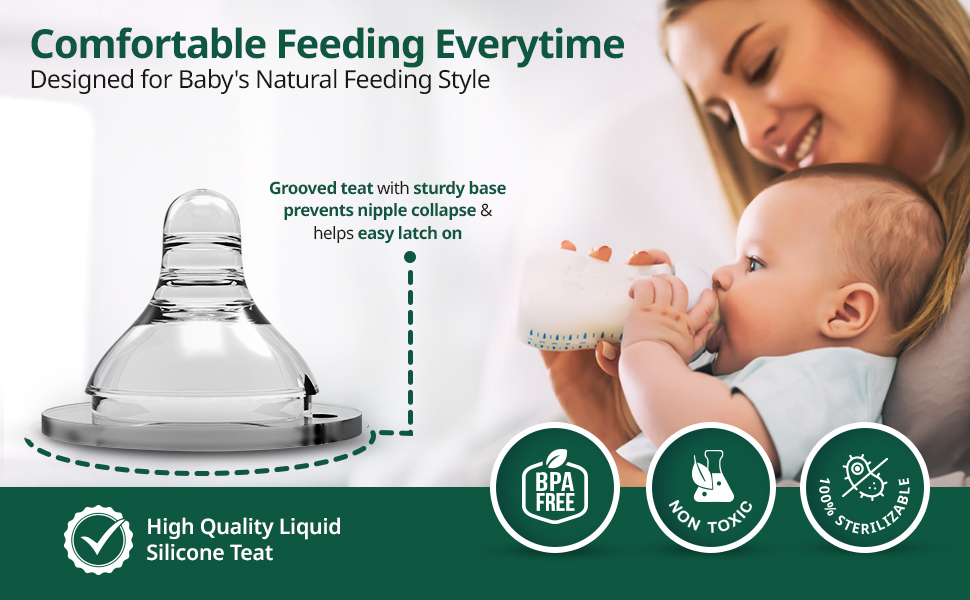 Comfortable Feeding Everytime
Designed for Baby's Natural Feeding Style

Grooved teat with sturdy base prevents nipple collapse & helps easy latch on

High Quality Liquid Silicone Teat

BPA FREE

NON TOXIC

100% STERILIZABLE